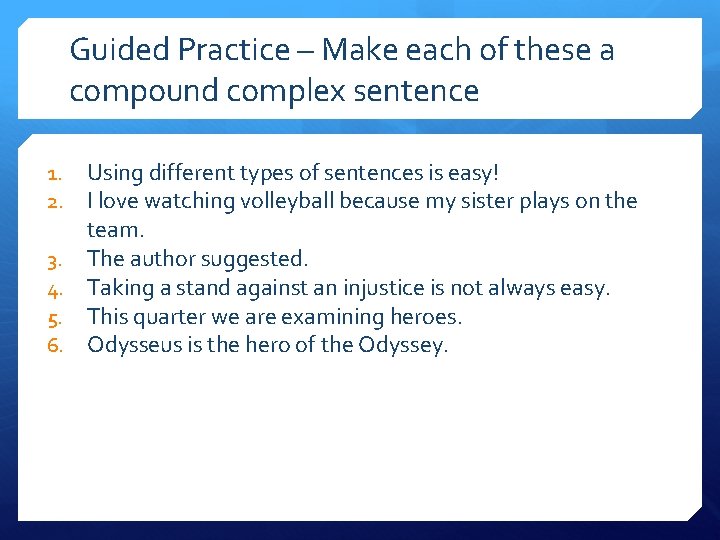 Guided Practice – Make each of these a compound complex sentence

1. Using different types of sentences is easy!
2. I love watching volleyball because my sister plays on the team.
3. The author suggested.
4. Taking a stand against an injustice is not always easy.
5. This quarter we are examining heroes.
6. Odysseus is the hero of the Odyssey.